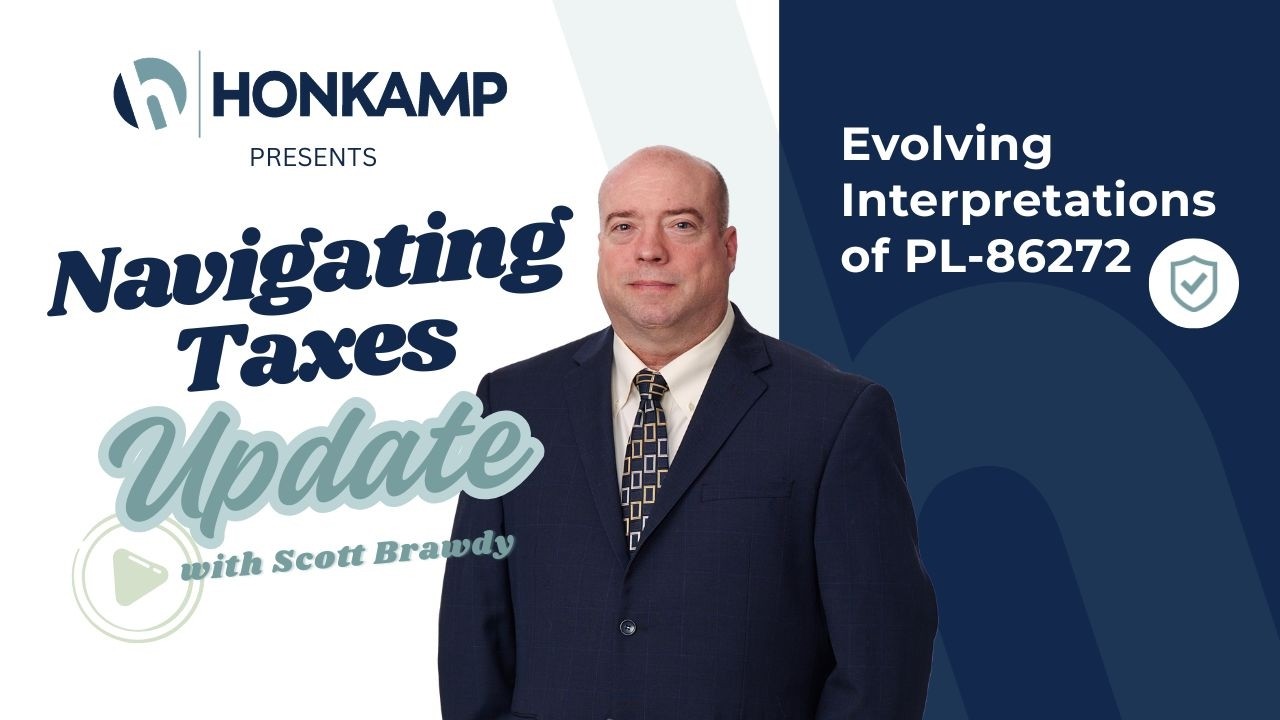 HONKAMP
PRESENTS

Navigating Taxes Update
with Scott Brawdy

Evolving Interpretations of PL-86272